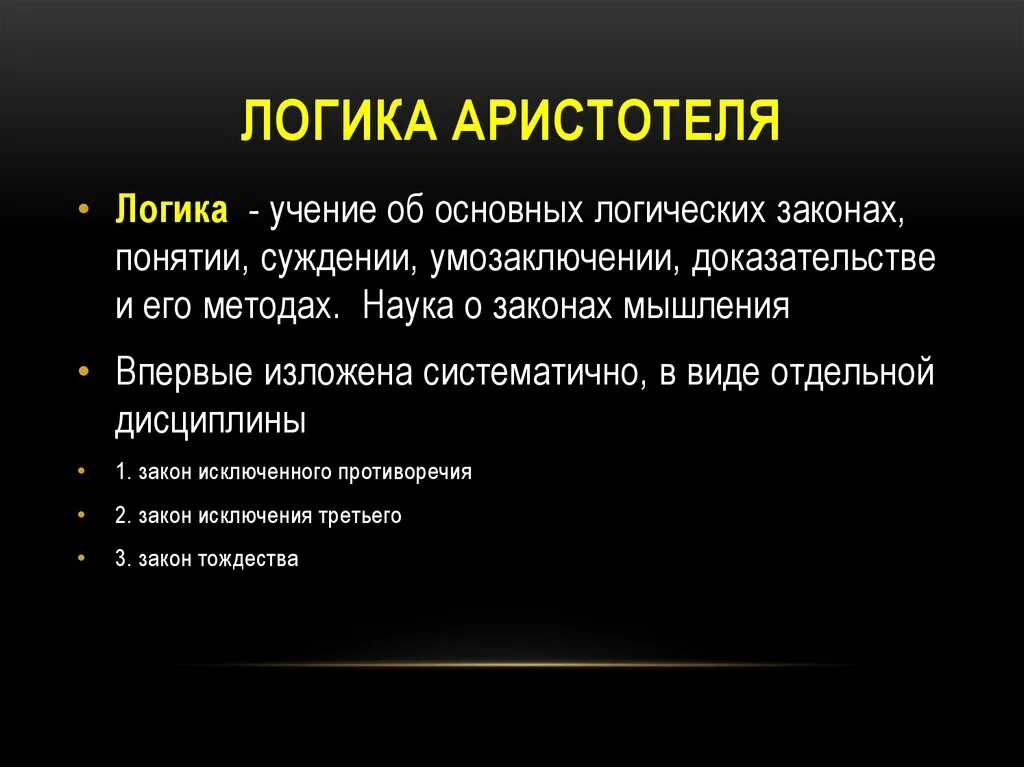 ЛОГИКА АРИСТОТЕЛЯ

• Логика - учение об основных логических законах, понятии, суждении, умозаключении, доказательстве и его методах. Наука о законах мышления

• Впервые изложена систематично, в виде отдельной дисциплины

• 1. закон исключенного противоречия

• 2. закон исключения третьего

• 3. закон тождества